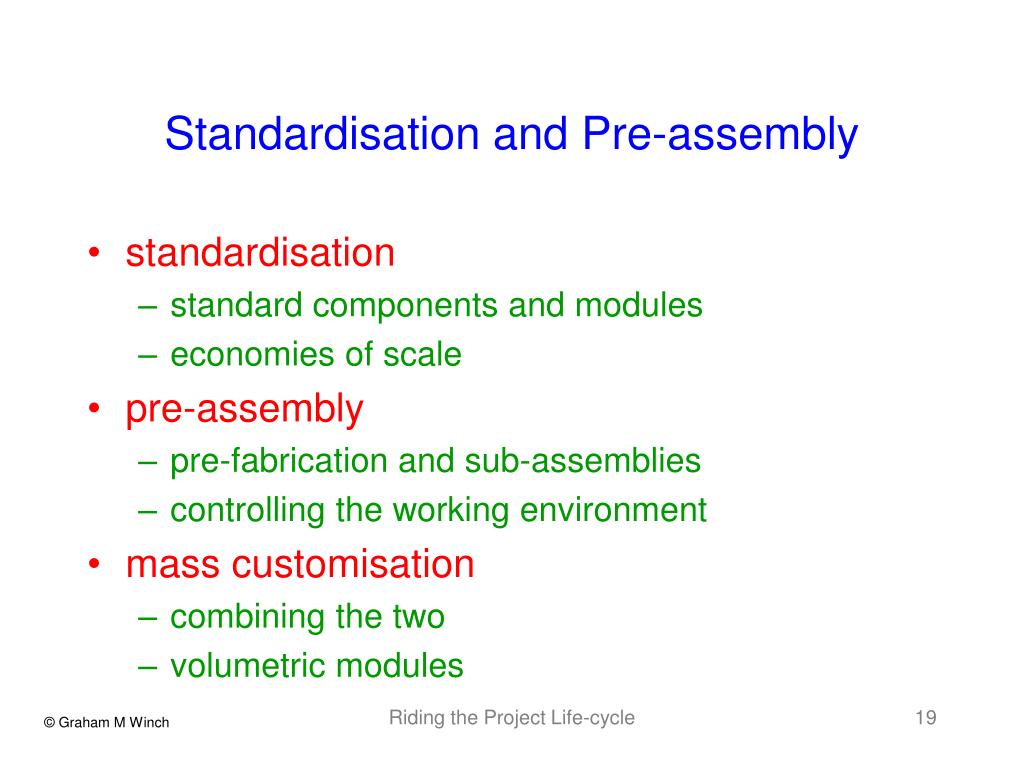 Standardisation and Pre-assembly

• standardisation
– standard components and modules
– economies of scale
• pre-assembly
– pre-fabrication and sub-assemblies
– controlling the working environment
• mass customisation
– combining the two
– volumetric modules

© Graham M Winch

Riding the Project Life-cycle

19